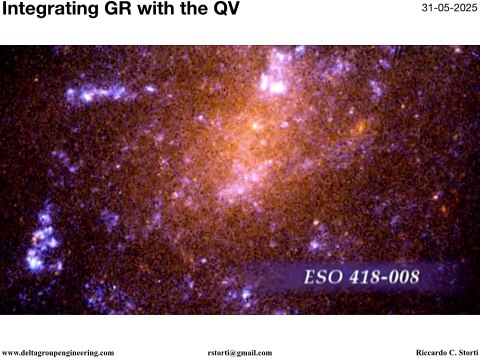 Integrating GR with the QV

31-05-2025

ESO 418-008

www.deltagroupengineering.com

rstorti@gmail.com

Riccardo C. Storti